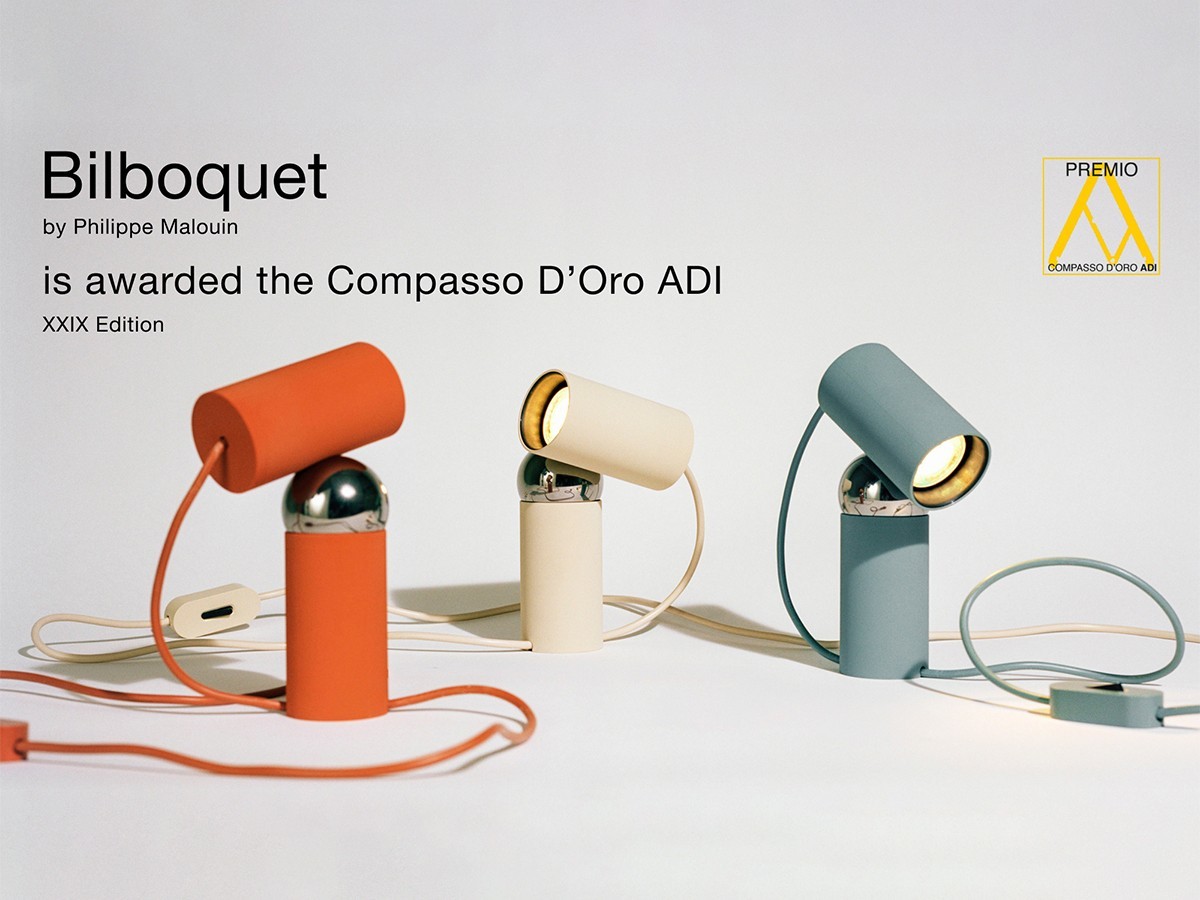 Bilboquet
by Philippe Malouin

is awarded the Compasso D'Oro ADI
XXIX Edition

PREMIO
COMPASSO D'ORO ADI